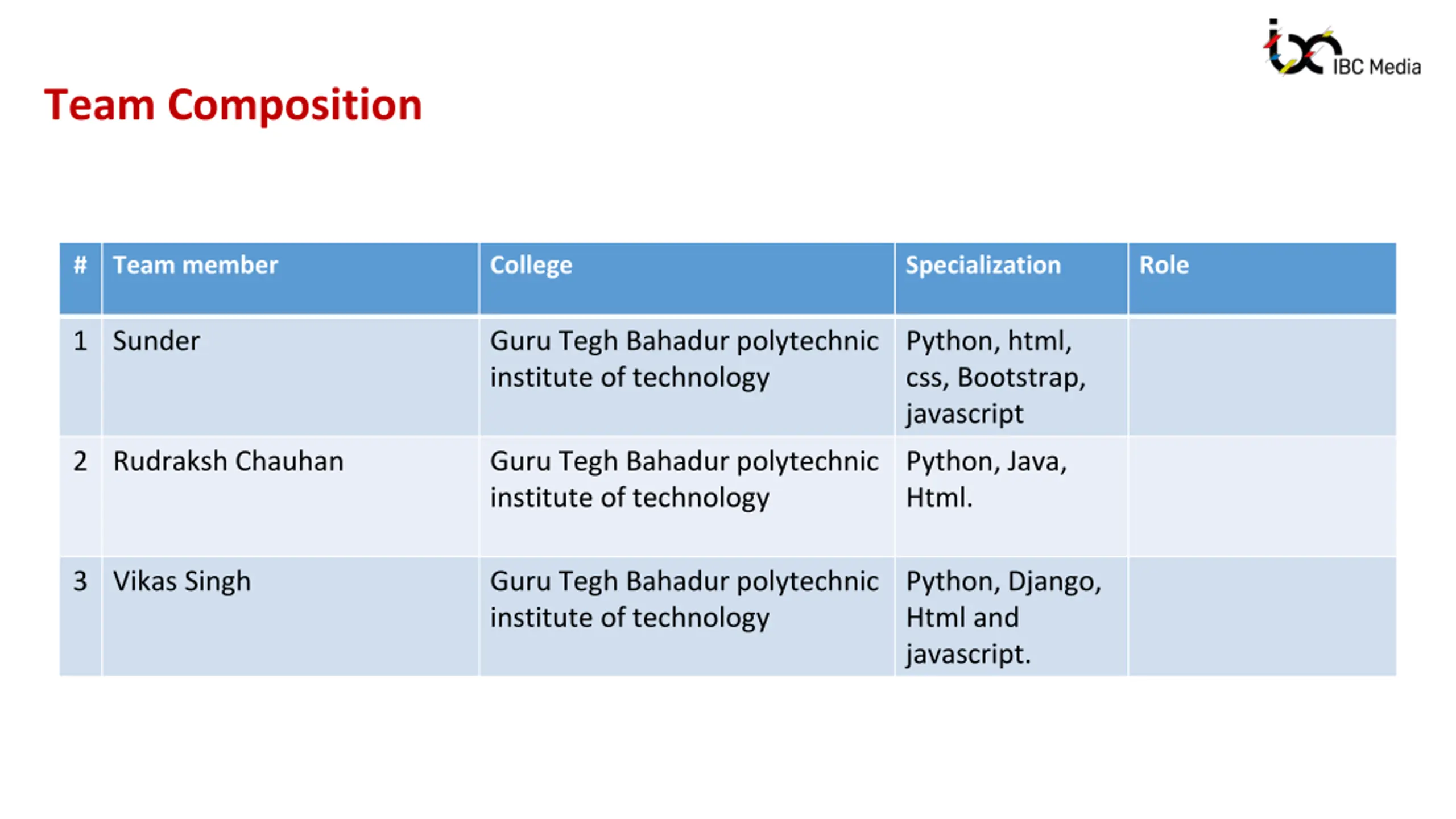 IBC Media

Team Composition

| # | Team member | College | Specialization | Role |
|---|---|---|---|---|
| 1 | Sunder | Guru Tegh Bahadur polytechnic institute of technology | Python, html, css, Bootstrap, javascript | |
| 2 | Rudraksh Chauhan | Guru Tegh Bahadur polytechnic institute of technology | Python, Java, Html. | |
| 3 | Vikas Singh | Guru Tegh Bahadur polytechnic institute of technology | Python, Django, Html and javascript. | |